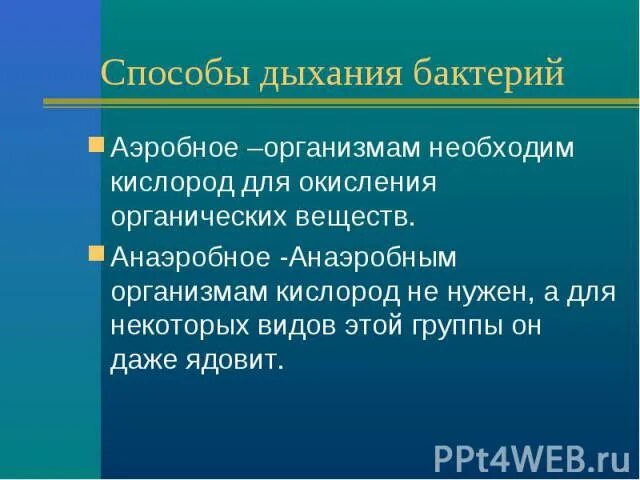 Способы дыхания бактерий

Аэробное –организмам необходим кислород для окисления органических веществ.

Анаэробное -Анаэробным организмам кислород не нужен, а для некоторых видов этой группы он даже ядовит.

PPt4WEB.ru